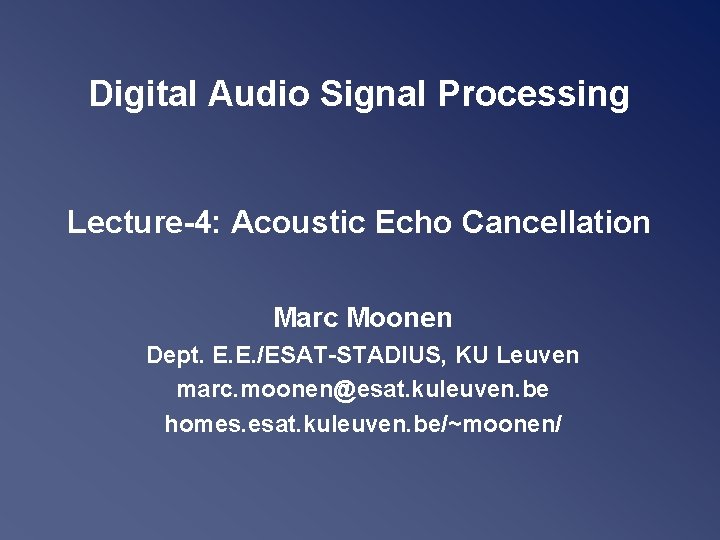 Digital Audio Signal Processing

Lecture-4: Acoustic Echo Cancellation

Marc Moonen
Dept. E.E./ESAT-STADIUS, KU Leuven
marc.moonen@esat.kuleuven.be
homes.esat.kuleuven.be/~moonen/